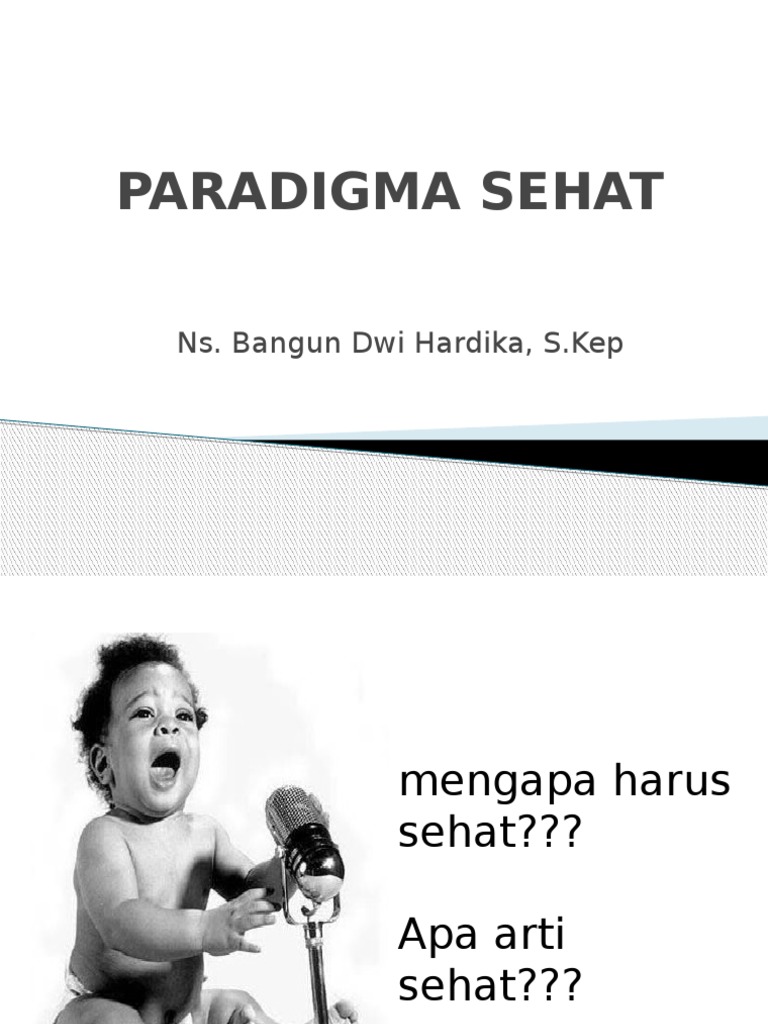 PARADIGMA SEHAT

Ns. Bangun Dwi Hardika, S.Kep

mengapa harus sehat???

Apa arti sehat???